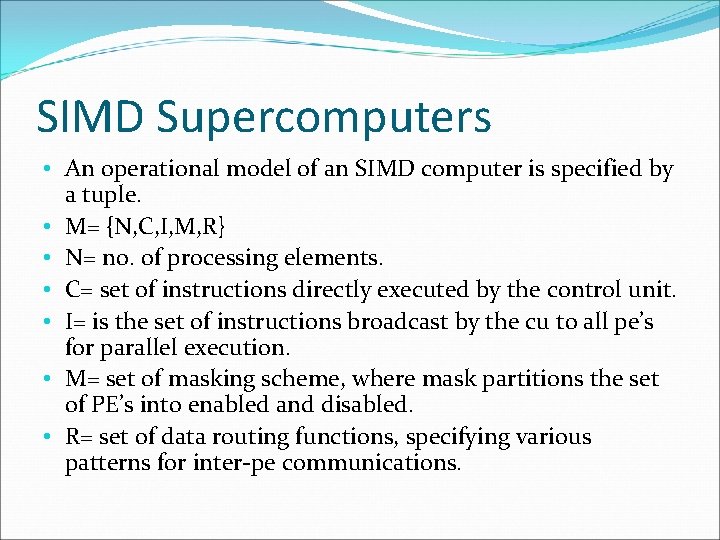 SIMD Supercomputers

• An operational model of an SIMD computer is specified by a tuple.
• M= {N,C,I,M,R}
• N= no. of processing elements.
• C= set of instructions directly executed by the control unit.
• I= is the set of instructions broadcast by the cu to all pe's for parallel execution.
• M= set of masking scheme, where mask partitions the set of PE's into enabled and disabled.
• R= set of data routing functions, specifying various patterns for inter-pe communications.